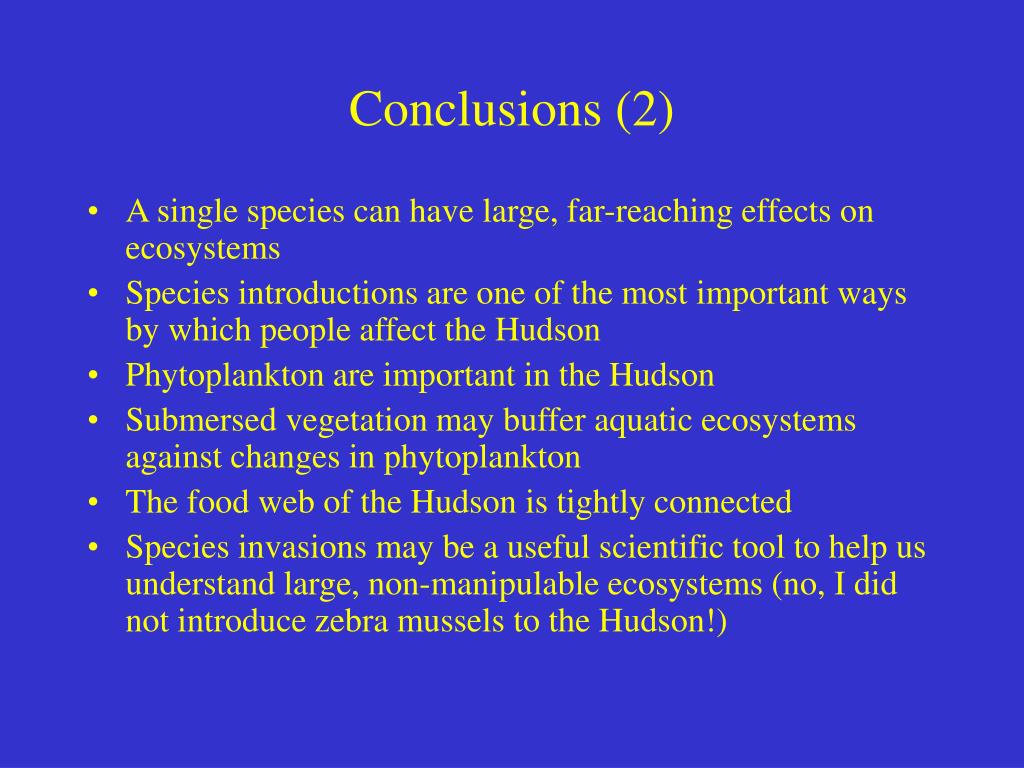 Conclusions (2)

• A single species can have large, far-reaching effects on ecosystems
• Species introductions are one of the most important ways by which people affect the Hudson
• Phytoplankton are important in the Hudson
• Submersed vegetation may buffer aquatic ecosystems against changes in phytoplankton
• The food web of the Hudson is tightly connected
• Species invasions may be a useful scientific tool to help us understand large, non-manipulable ecosystems (no, I did not introduce zebra mussels to the Hudson!)